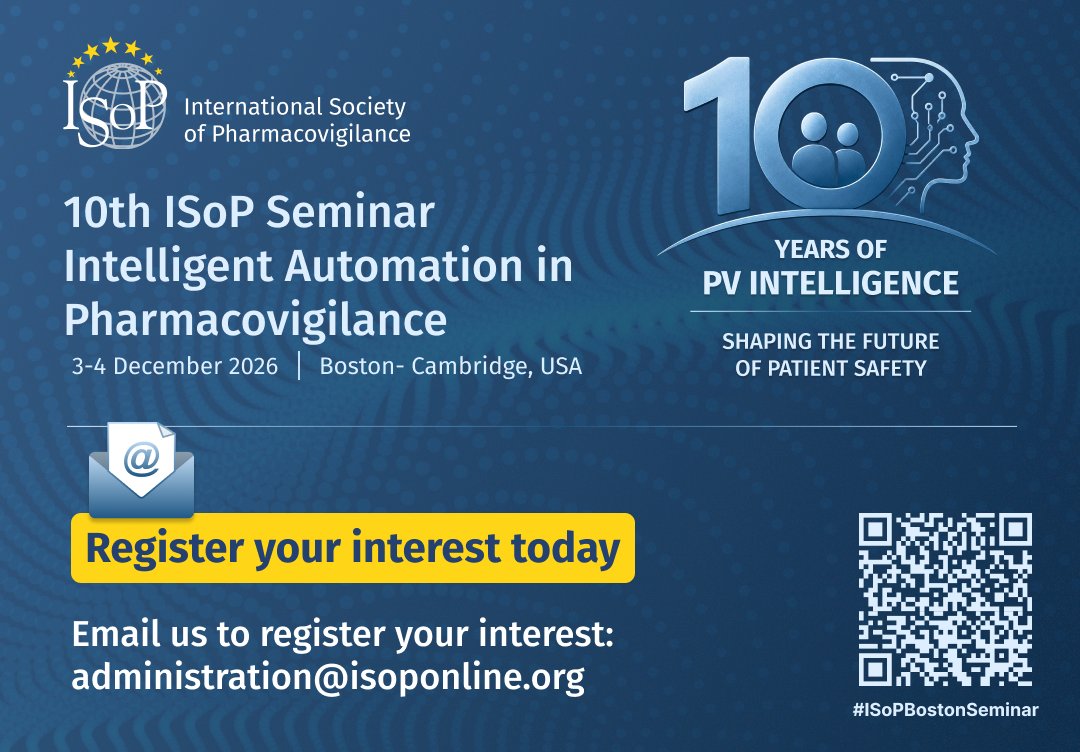 ISoP International Society of Pharmacovigilance

10th ISoP Seminar
Intelligent Automation in Pharmacovigilance

3-4 December 2026 | Boston- Cambridge, USA

10

YEARS OF
PV INTELLIGENCE

SHAPING THE FUTURE
OF PATIENT SAFETY

@

Register your interest today

Email us to register your interest:
administration@isoponline.org

#ISoPBostonSeminar